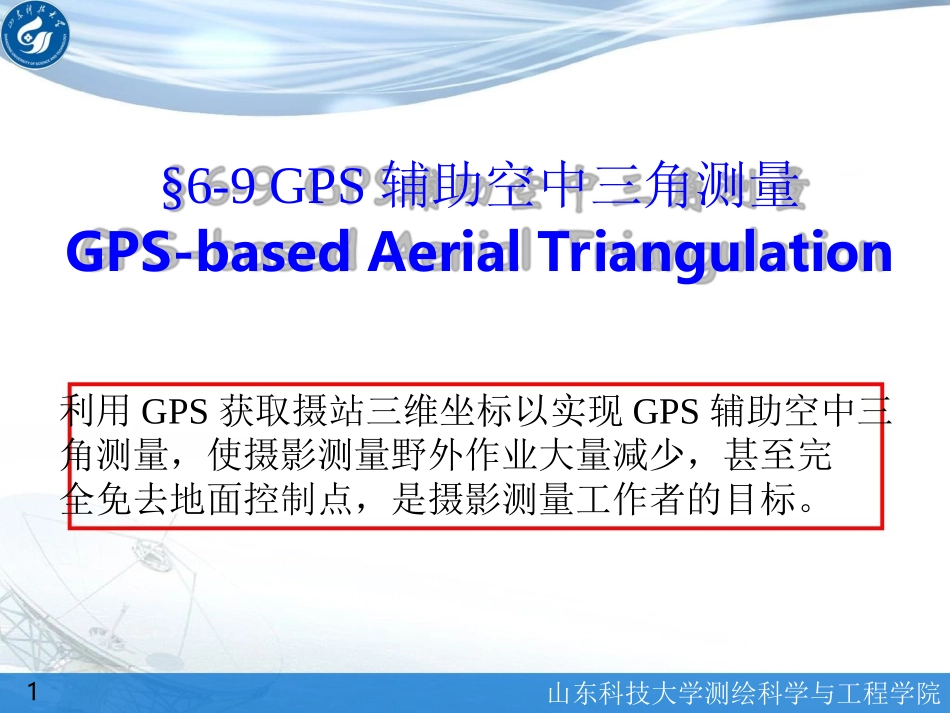 §6-9 GPS 辅助空中三角测量
GPS-based Aerial Triangulation

利用 GPS 获取摄站三维坐标以实现 GPS 辅助空中三角测量，使摄影测量野外作业大量减少，甚至完全免去地面控制点，是摄影测量工作者的目标。

1

山东科技大学测绘科学与工程学院